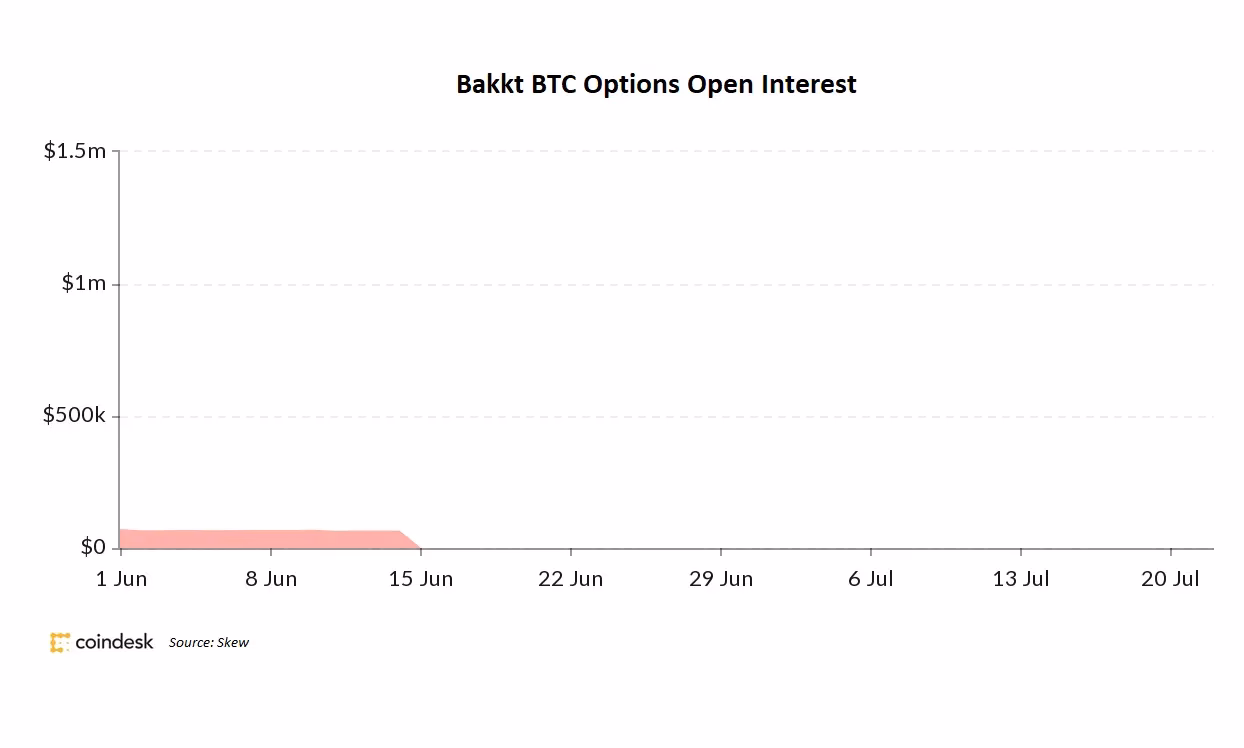 Bakkt BTC Options Open Interest

$1.5m
$1m
$500k
$0

1 Jun
8 Jun
15 Jun
22 Jun
29 Jun
6 Jul
13 Jul
20 Jul

coindesk Source: Skew